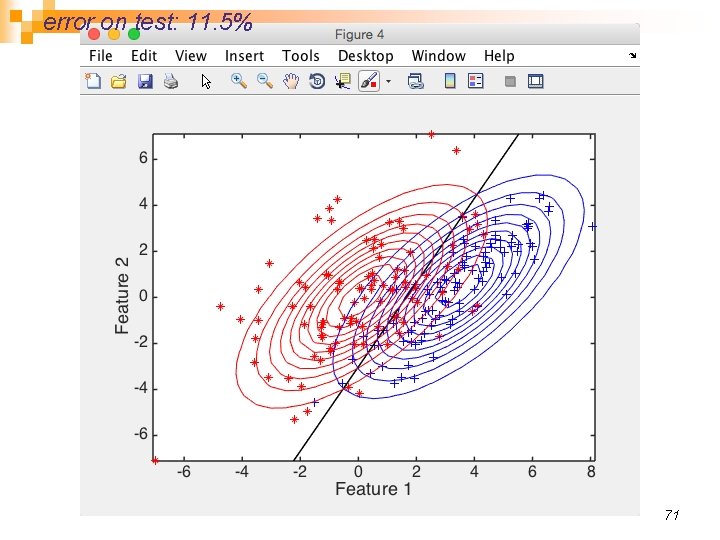 error on test: 11.5%

Figure 4

File Edit View Insert Tools Desktop Window Help

6
4
2
0
-2
-4
-6

Feature 2

-6 -4 -2 0 2 4 6 8

Feature 1

71